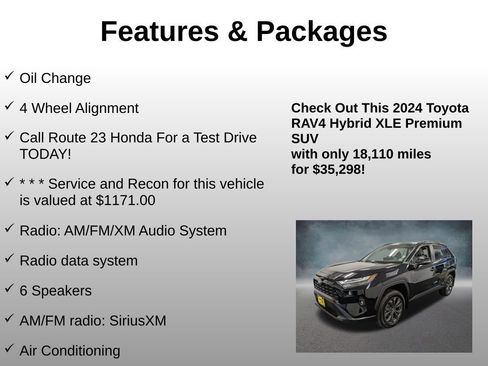 Features & Packages

✓ Oil Change

✓ 4 Wheel Alignment

✓ Call Route 23 Honda For a Test Drive TODAY!

✓ * * * Service and Recon for this vehicle is valued at $1171.00

✓ Radio: AM/FM/XM Audio System

✓ Radio data system

✓ 6 Speakers

✓ AM/FM radio: SiriusXM

✓ Air Conditioning

Check Out This 2024 Toyota RAV4 Hybrid XLE Premium SUV
with only 18,110 miles
for $35,298!